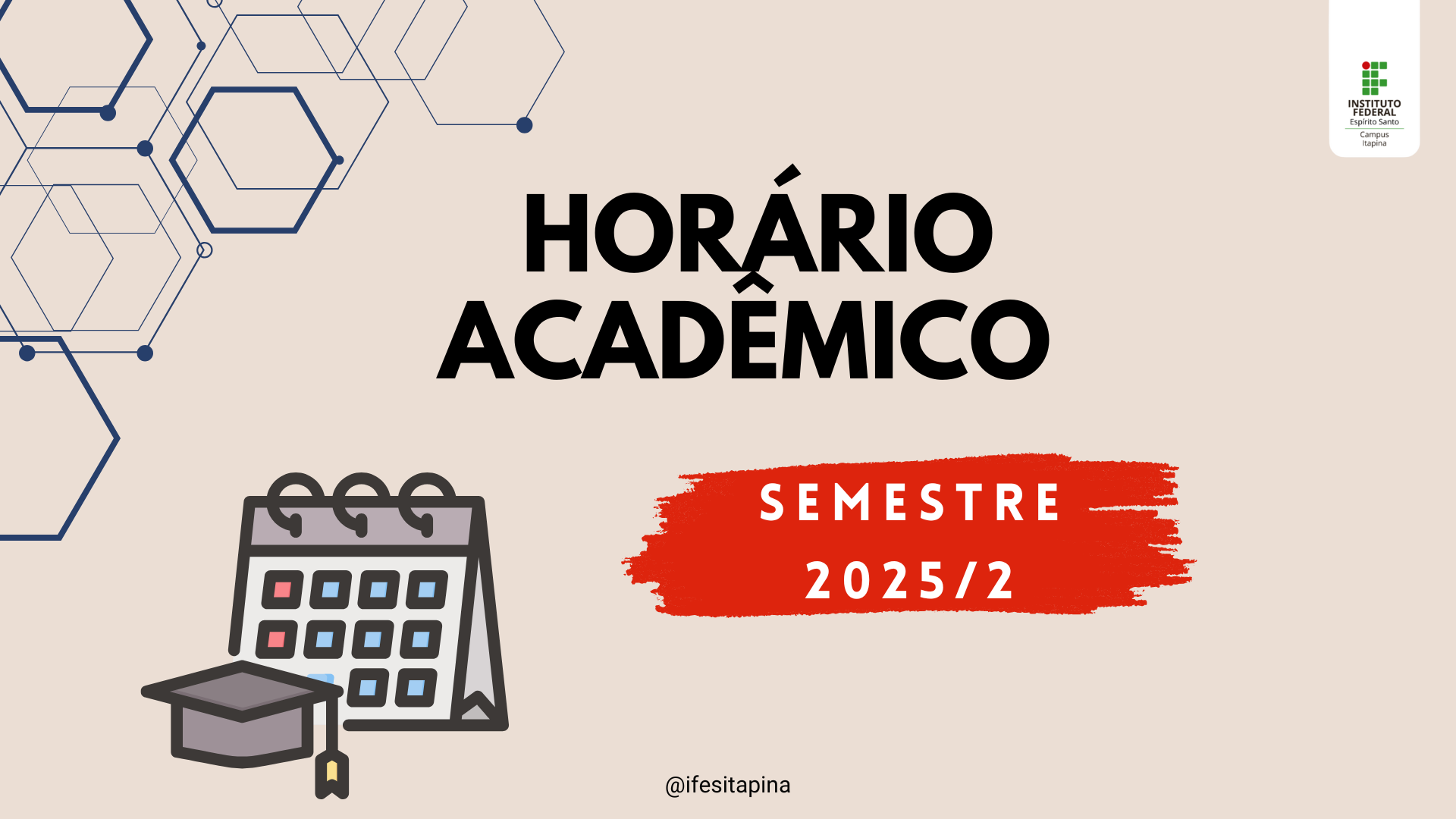 INSTITUTO FEDERAL
Espírito Santo
Campus Itapina

HORÁRIO ACADÊMICO

SEMESTRE 2025/2

@ifesitapina